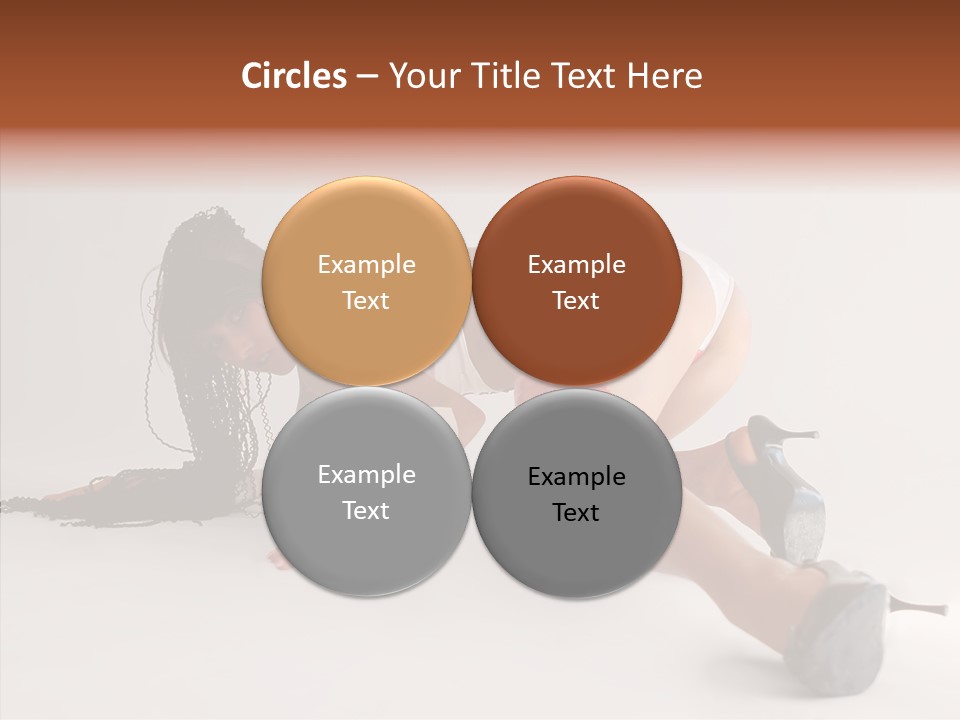 Circles – Your Title Text Here

Example Text

Example Text

Example Text

Example Text